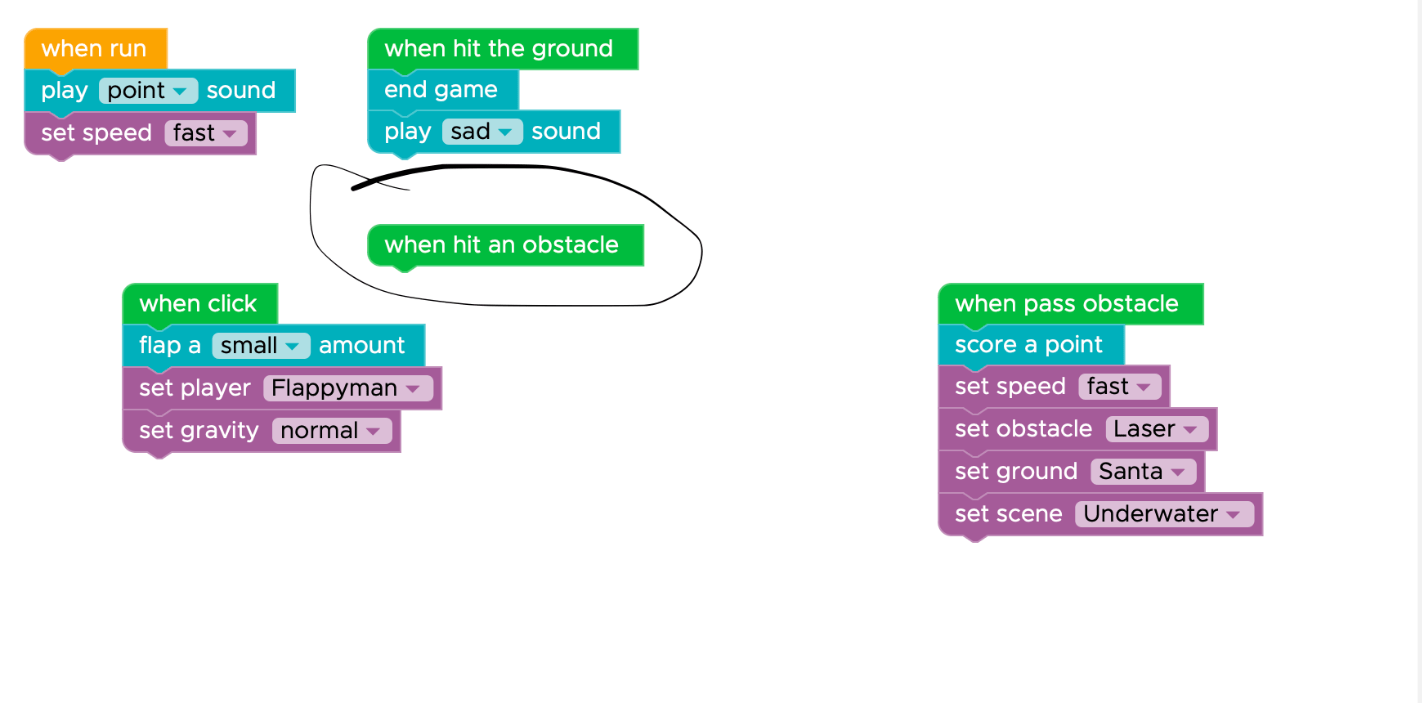 when run
play point sound
set speed fast

when hit the ground
end game
play sad sound

when hit an obstacle

when click
flap a small amount
set player Flappyman
set gravity normal

when pass obstacle
score a point
set speed fast
set obstacle Laser
set ground Santa
set scene Underwater